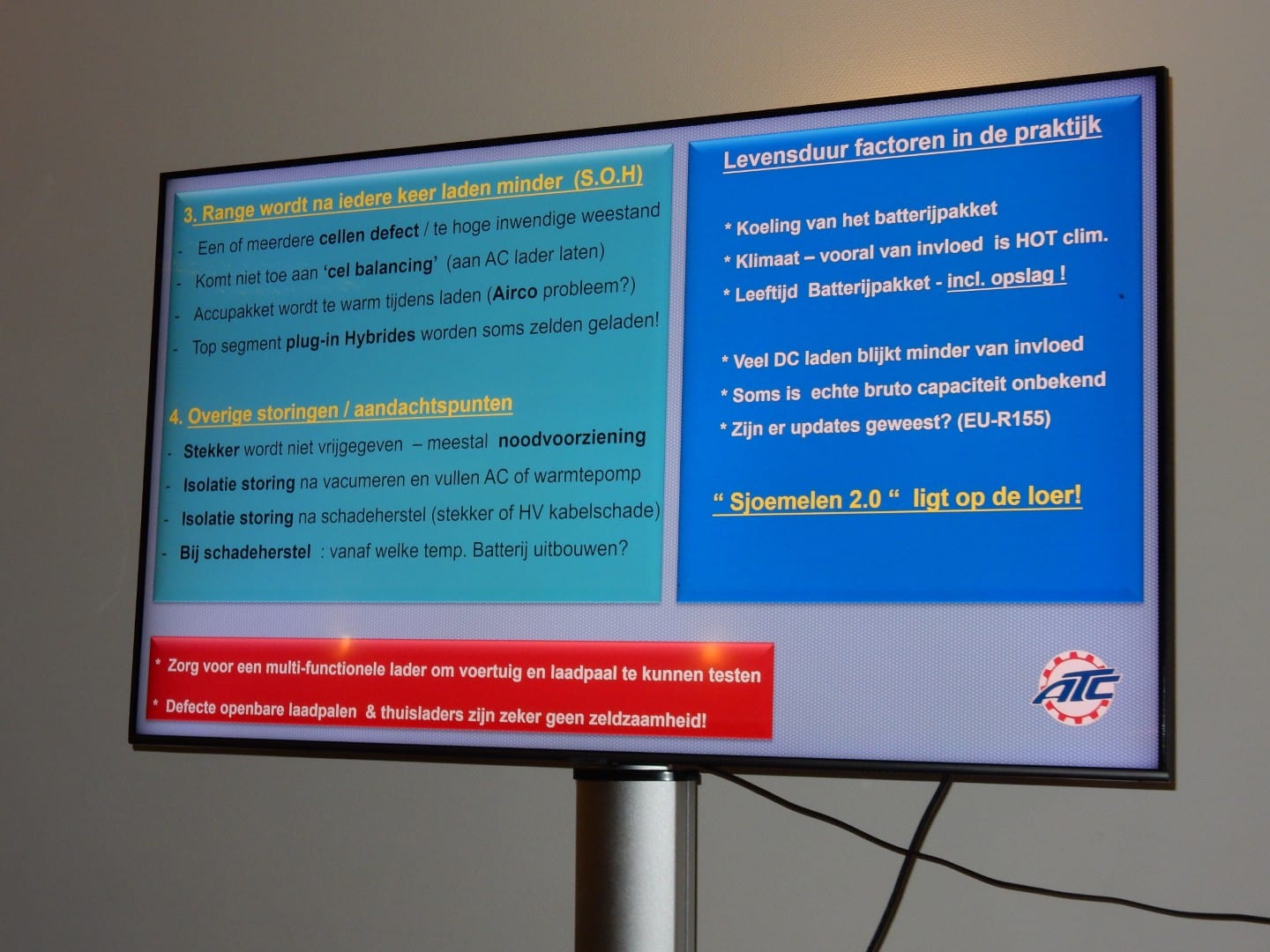 3. Range wordt na iedere keer laden minder (S.O.H)

- Een of meerdere cellen defect / te hoge inwendige weestand
- Komt niet toe aan 'cel balancing' (aan AC lader laten)
- Accupakket wordt te warm tijdens laden (Airco probleem?)
- Top segment plug-in Hybrides worden soms zelden geladen!

4. Overige storingen / aandachtspunten

- Stekker wordt niet vrijgegeven – meestal noodvoorziening
- Isolatie storing na vacumeren en vullen AC of warmtepomp
- Isolatie storing na schadeherstel (stekker of HV kabelschade)
- Bij schadeherstel : vanaf welke temp. Batterij uitbouwen?

Levensduur factoren in de praktijk

* Koeling van het batterijpakket
* Klimaat – vooral van invloed is HOT clim.
* Leeftijd Batterijpakket - incl. opslag !

* Veel DC laden blijkt minder van invloed
* Soms is echte bruto capaciteit onbekend
* Zijn er updates geweest? (EU-R155)

" Sjoemelen 2.0 " ligt op de loer!

* Zorg voor een multi-functionele lader om voertuig en laadpaal te kunnen testen
* Defecte openbare laadpalen & thuisladers zijn zeker geen zeldzaamheid!

ATC